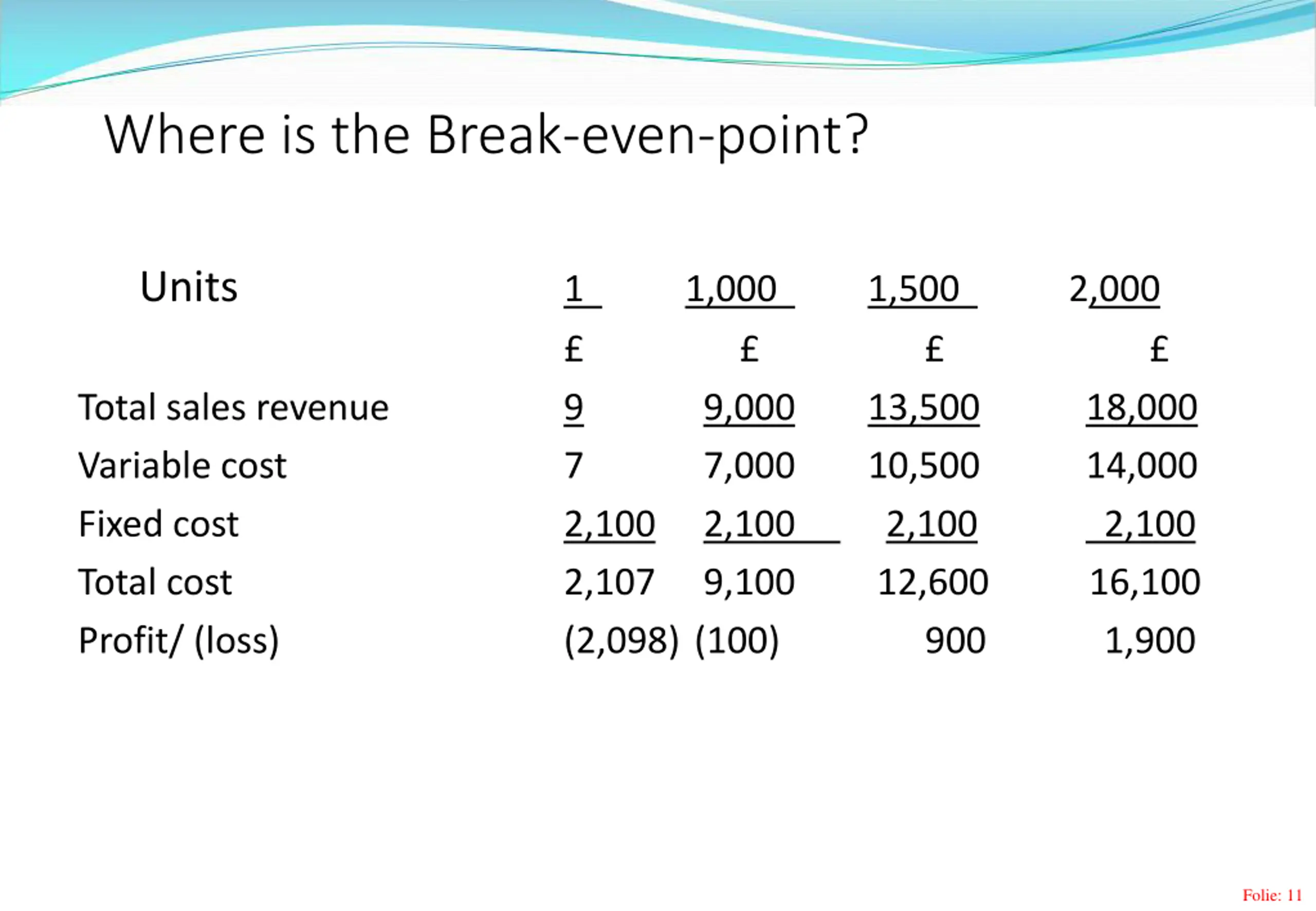 Where is the Break-even-point?

| Units | 1 | 1,000 | 1,500 | 2,000 |
|---|---|---|---|---|
| | £ | £ | £ | £ |
| Total sales revenue | 9 | 9,000 | 13,500 | 18,000 |
| Variable cost | 7 | 7,000 | 10,500 | 14,000 |
| Fixed cost | 2,100 | 2,100 | 2,100 | 2,100 |
| Total cost | 2,107 | 9,100 | 12,600 | 16,100 |
| Profit/ (loss) | (2,098) | (100) | 900 | 1,900 |

Folie: 11